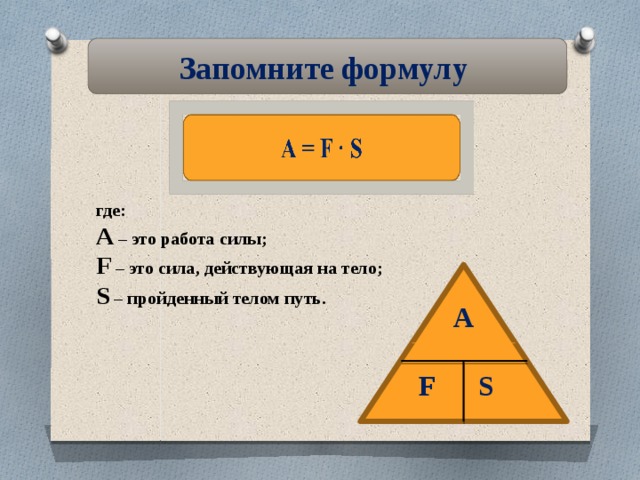 Запомните формулу

$A = F \cdot S$

где:
A – это работа силы;
F – это сила, действующая на тело;
S – пройденный телом путь.

A

F S